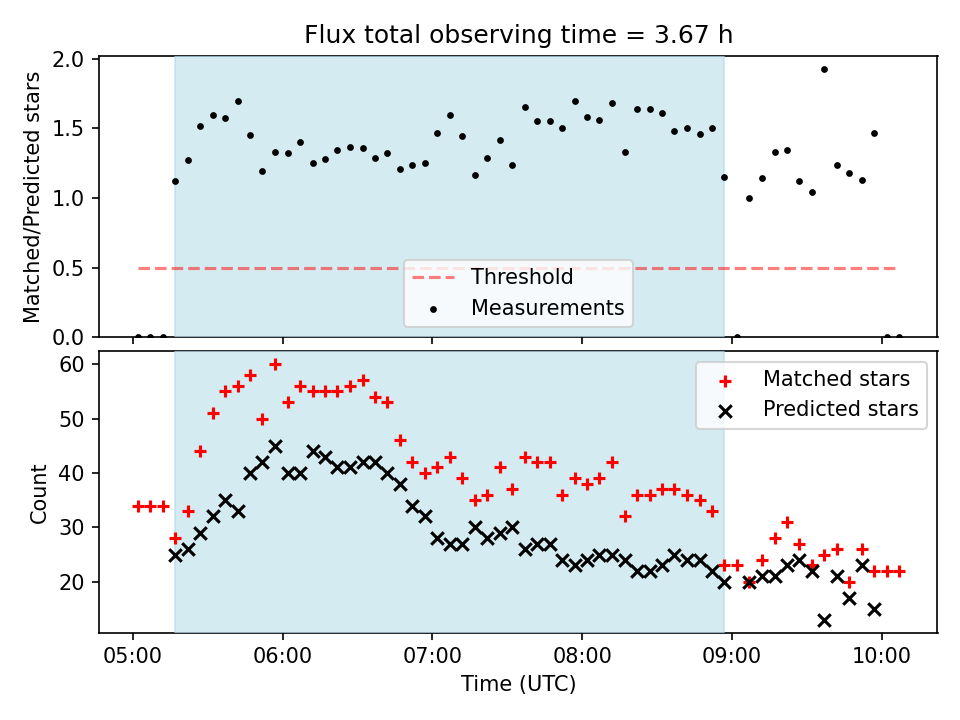 Flux total observing time = 3.67 h

Matched/Predicted stars

2.0
1.5
1.0
0.5
0.0

Threshold
Measurements

Count

60
50
40
30
20

Matched stars
Predicted stars

05:00
06:00
07:00
08:00
09:00
10:00

Time (UTC)